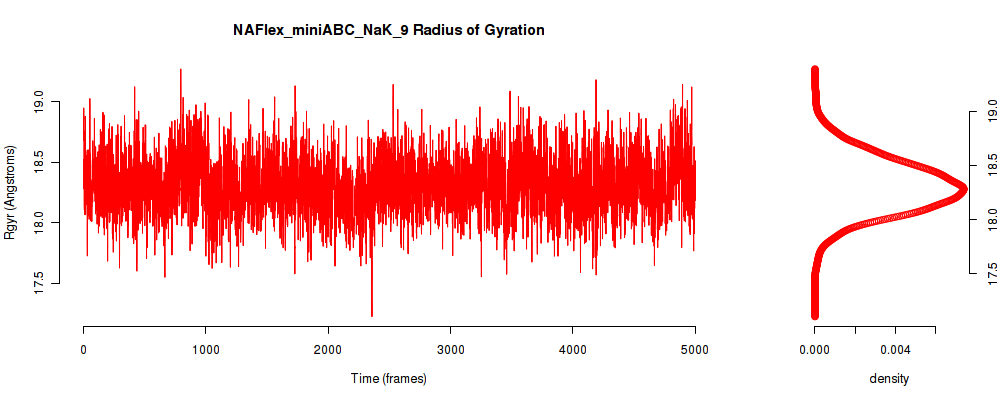 NAFlex_miniABC_NaK_9 Radius of Gyration

Rgyr (Angstroms)

19.0
18.5
18.0
17.5

0
1000
2000
3000
4000
5000

Time (frames)

19.0
18.5
18.0
17.5

0.000
0.004

density